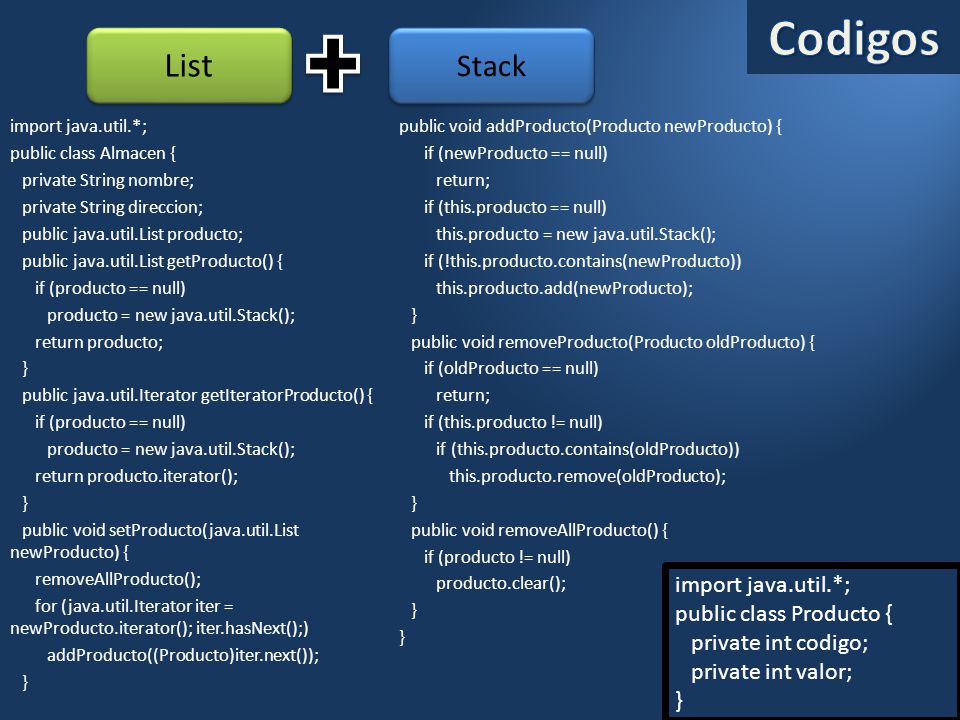 Codigos

List

Stack

import java.util.*;
public class Almacen {
private String nombre;
private String direccion;
public java.util.List producto;
public java.util.List getProducto() {
if (producto == null)
producto = new java.util.Stack();
return producto;
}
public java.util.Iterator getIteratorProducto() {
if (producto == null)
producto = new java.util.Stack();
return producto.iterator();
}
public void setProducto(java.util.List newProducto) {
removeAllProducto();
for (java.util.Iterator iter = newProducto.iterator(); iter.hasNext();)
addProducto((Producto)iter.next());
}

public void addProducto(Producto newProducto) {
if (newProducto == null)
return;
if (this.producto == null)
this.producto = new java.util.Stack();
if (!this.producto.contains(newProducto))
this.producto.add(newProducto);
}
public void removeProducto(Producto oldProducto) {
if (oldProducto == null)
return;
if (this.producto != null)
if (this.producto.contains(oldProducto))
this.producto.remove(oldProducto);
}
public void removeAllProducto() {
if (producto != null)
producto.clear();
}
}

import java.util.*;
public class Producto {
private int codigo;
private int valor;
}